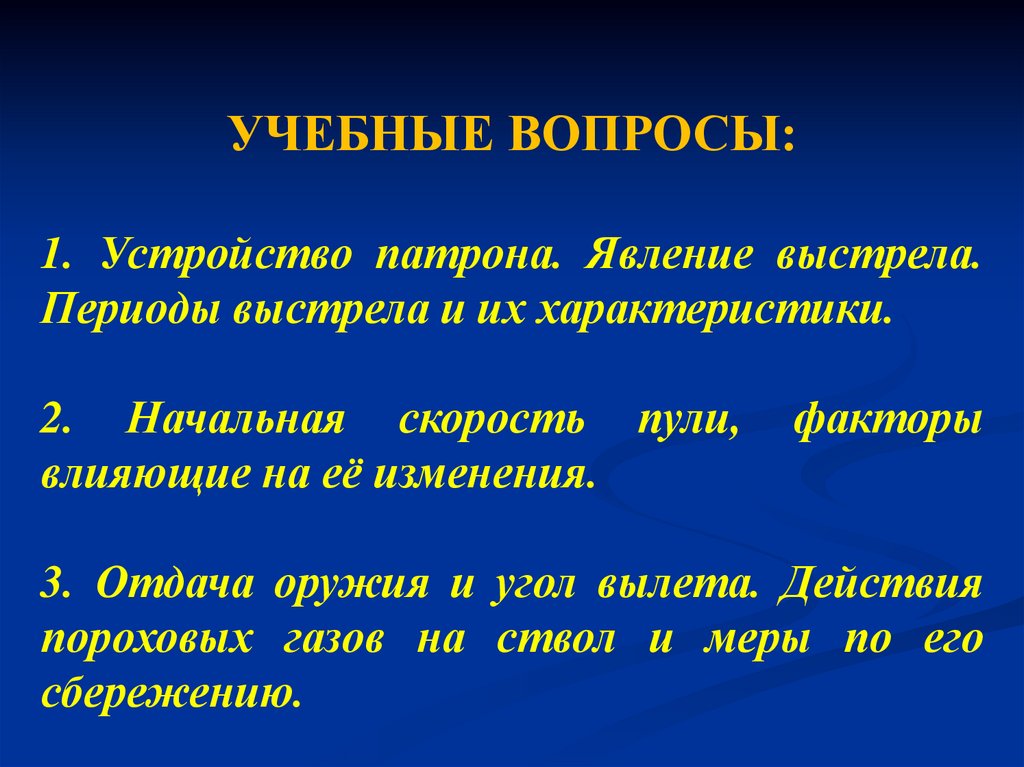 УЧЕБНЫЕ ВОПРОСЫ:

1. Устройство патрона. Явление выстрела. Периоды выстрела и их характеристики.

2. Начальная скорость пули, факторы влияющие на её изменения.

3. Отдача оружия и угол вылета. Действия пороховых газов на ствол и меры по его сбережению.